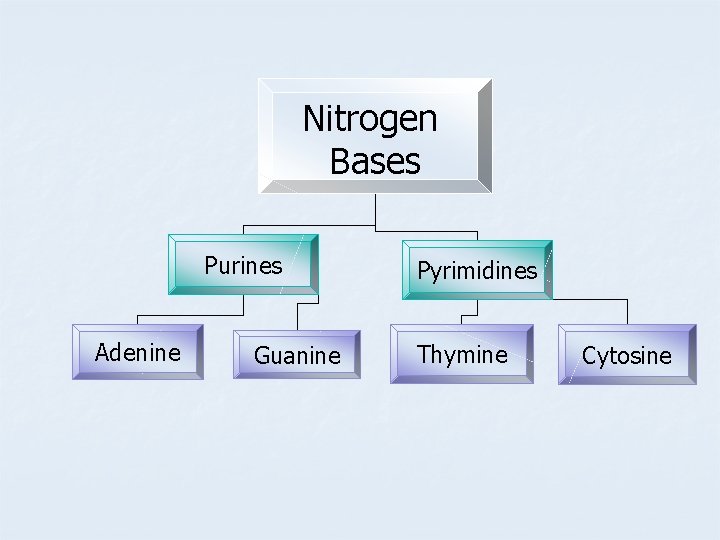 Nitrogen Bases

Purines

Pyrimidines

Adenine

Guanine

Thymine

Cytosine